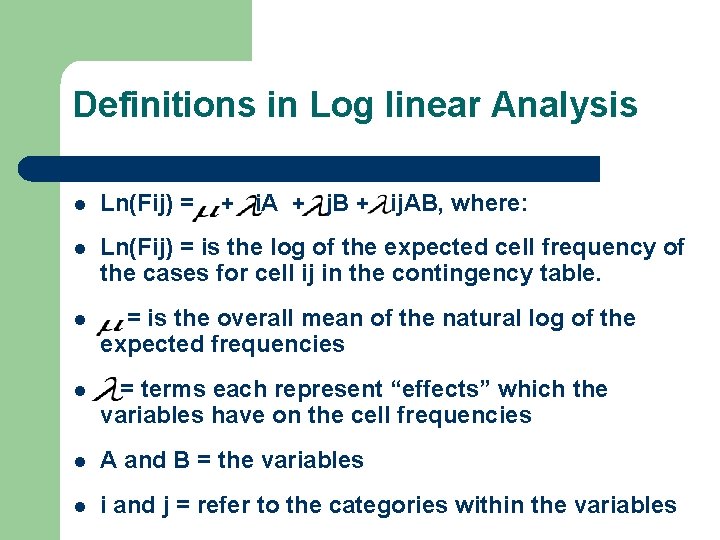 Definitions in Log linear Analysis

- Ln(Fij) = $\mu$ + $\lambda$iA + $\lambda$jB + $\lambda$ijAB, where:
- Ln(Fij) = is the log of the expected cell frequency of the cases for cell ij in the contingency table.
- $\mu$ = is the overall mean of the natural log of the expected frequencies
- $\lambda$ = terms each represent “effects” which the variables have on the cell frequencies
- A and B = the variables
- i and j = refer to the categories within the variables